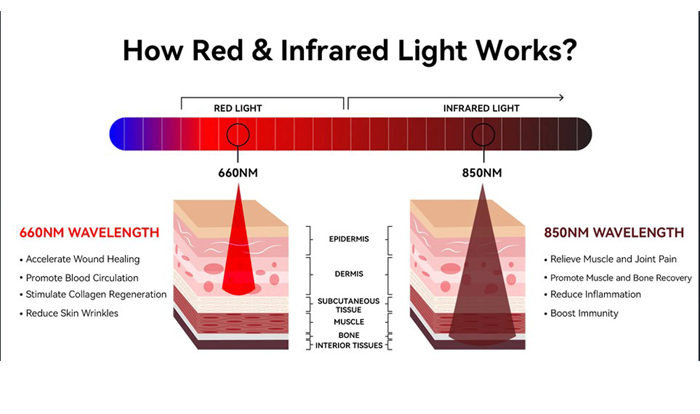 How Red & Infrared Light Works?

RED LIGHT

INFRARED LIGHT

660NM

850NM

660NM WAVELENGTH

• Accelerate Wound Healing
• Promote Blood Circulation
• Stimulate Collagen Regeneration
• Reduce Skin Wrinkles

EPIDERMIS

DERMIS

SUBCUTANEOUS TISSUE

MUSCLE

BONE

INTERIOR TISSUES

850NM WAVELENGTH

• Relieve Muscle and Joint Pain
• Promote Muscle and Bone Recovery
• Reduce Inflammation
• Boost Immunity